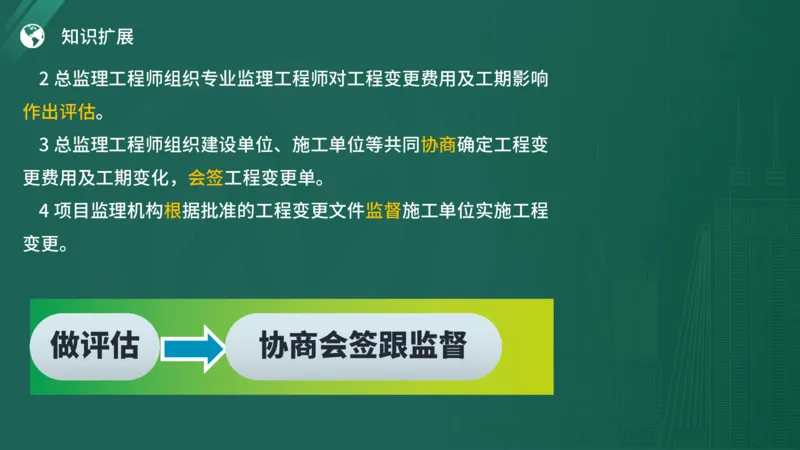 知识扩展

2 总监理工程师组织专业监理工程师对工程变更费用及工期影响作出评估。

3 总监理工程师组织建设单位、施工单位等共同协商确定工程变更费用及工期变化，会签工程变更单。

4 项目监理机构根据批准的工程变更文件监督施工单位实施工程变更。

做评估

协商会签跟监督